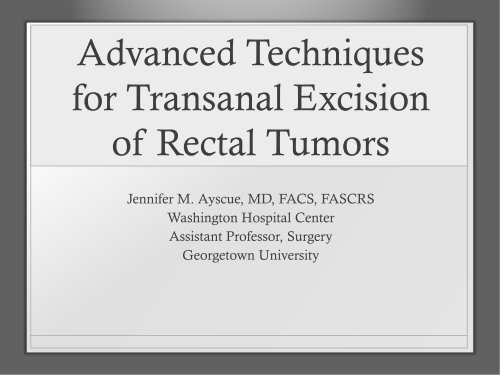 Advanced Techniques for Transanal Excision of Rectal Tumors

Jennifer M. Ayscue, MD, FACS, FASCRS
Washington Hospital Center
Assistant Professor, Surgery
Georgetown University